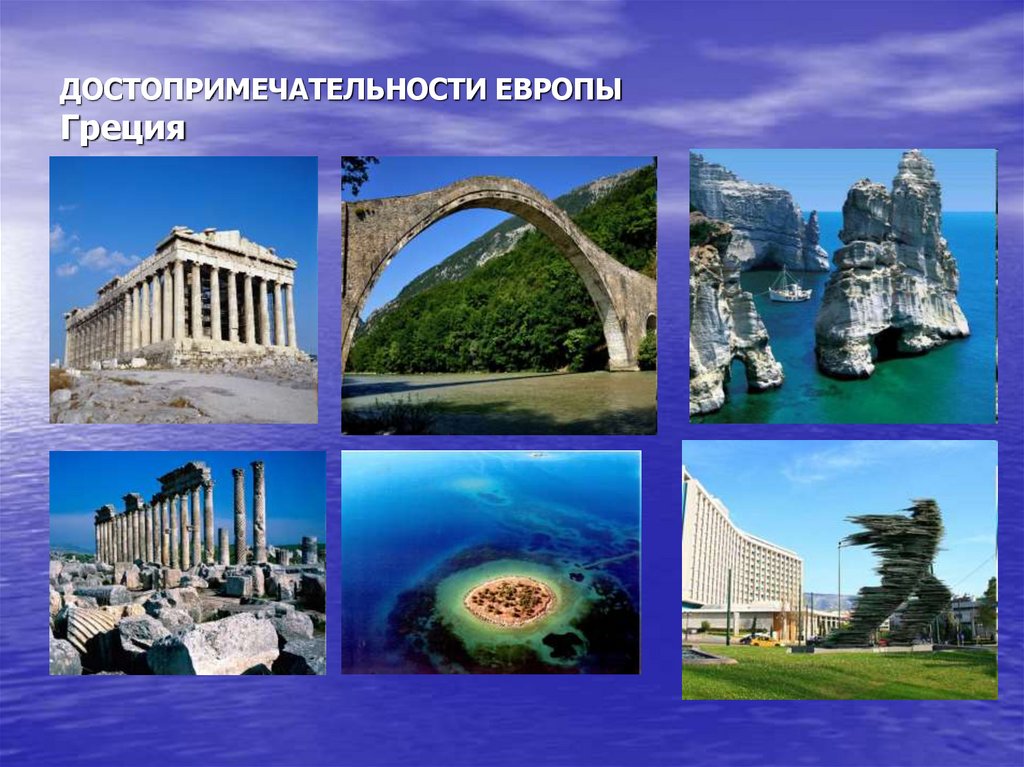 ДОСТОПРИМЕЧАТЕЛЬНОСТИ ЕВРОПЫ
Греция